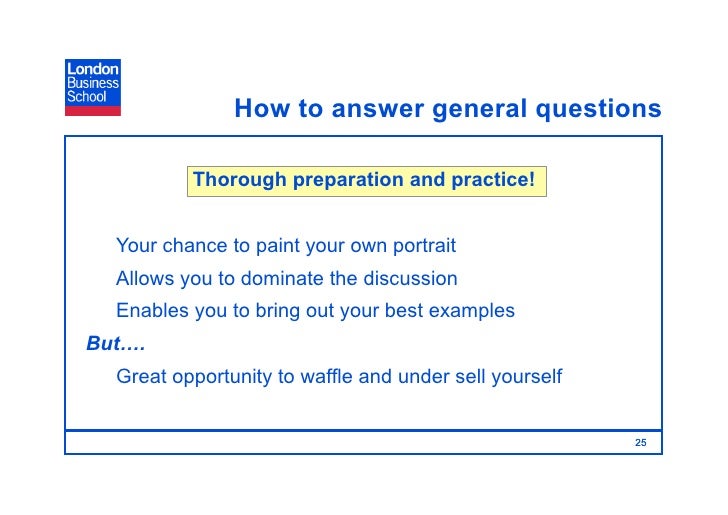 London Business School

How to answer general questions

Thorough preparation and practice!

Your chance to paint your own portrait

Allows you to dominate the discussion

Enables you to bring out your best examples

But….

Great opportunity to waffle and under sell yourself

25